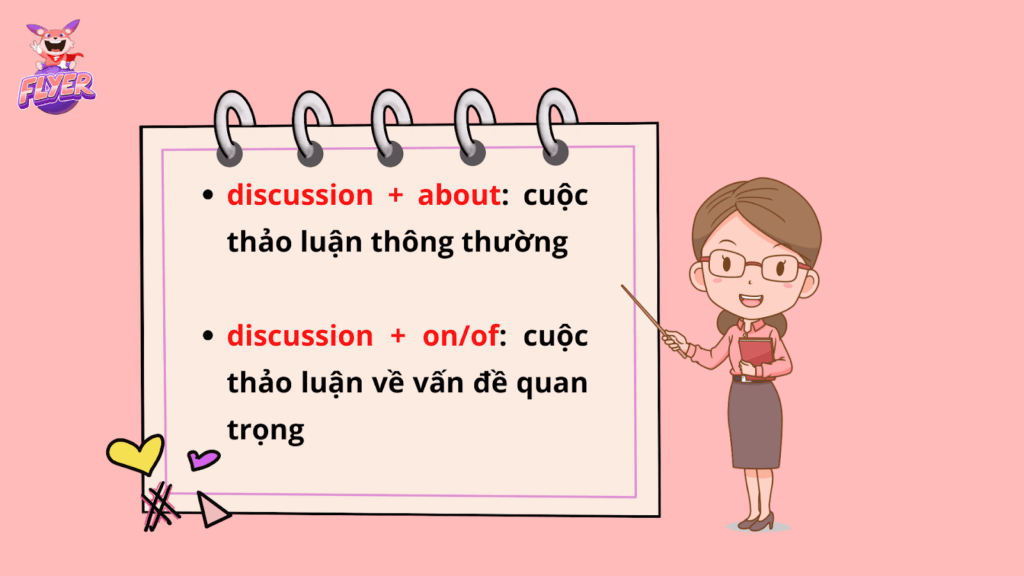 FLYER

• discussion + about: cuộc thảo luận thông thường

• discussion + on/of: cuộc thảo luận về vấn đề quan trọng